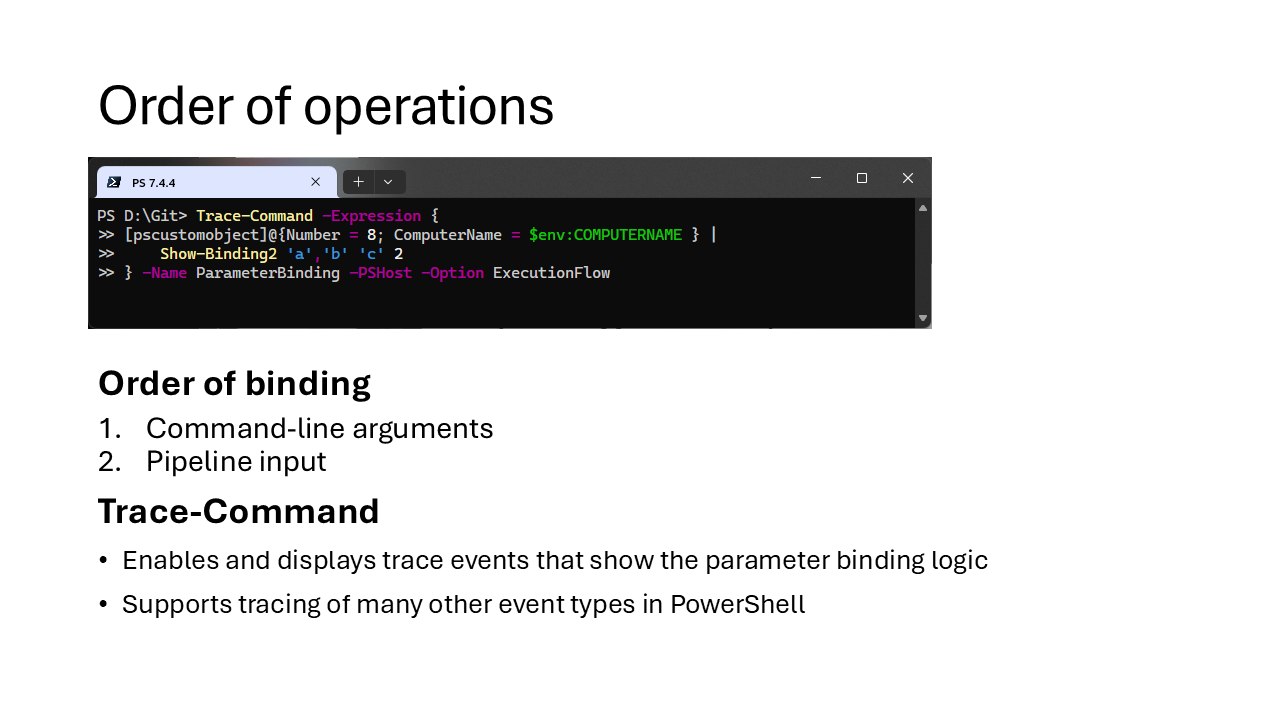 Order of operations

PS 7.4.4

PS D:\Git> Trace-Command -Expression {
>> [pscustomobject]@{Number = 8; ComputerName = $env:COMPUTERNAME } |
>>     Show-Binding2 'a','b' 'c' 2
>> } -Name ParameterBinding -PSHost -Option ExecutionFlow

Order of binding

1. Command-line arguments
2. Pipeline input

Trace-Command

• Enables and displays trace events that show the parameter binding logic
• Supports tracing of many other event types in PowerShell